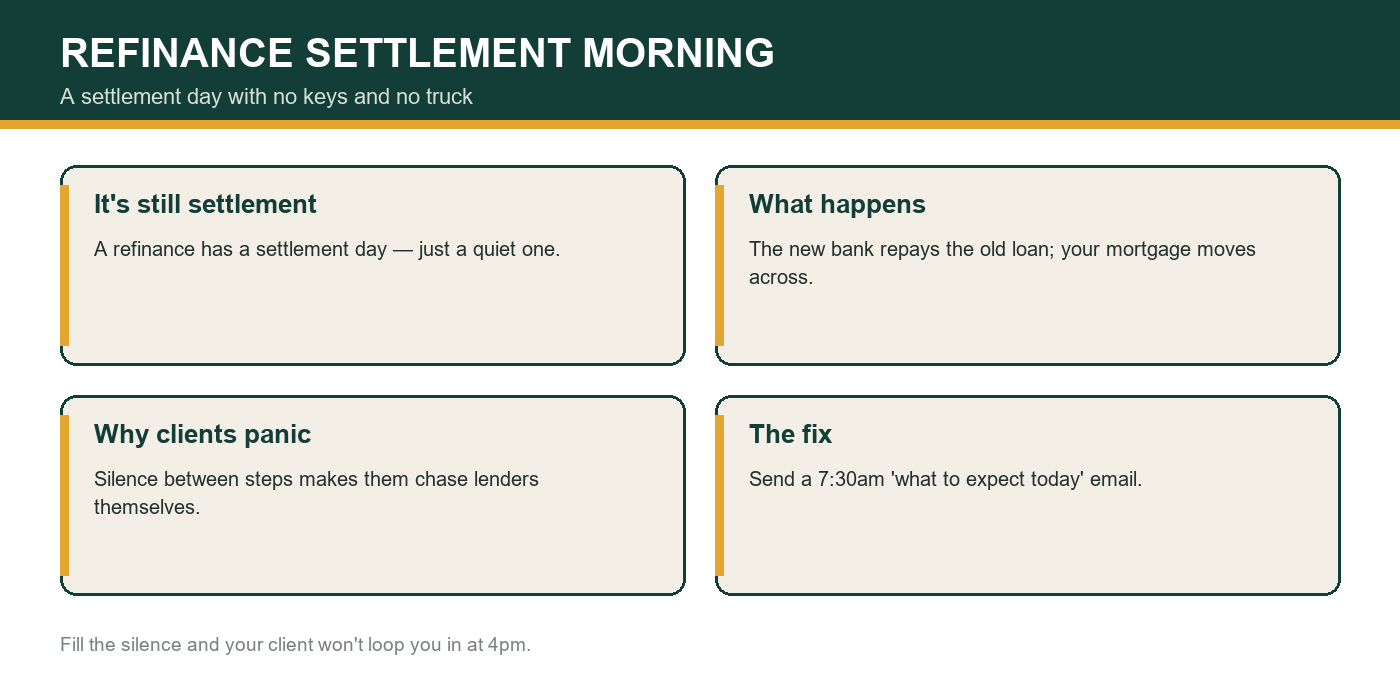 REFINANCE SETTLEMENT MORNING

A settlement day with no keys and no truck

It's still settlement

A refinance has a settlement day — just a quiet one.

What happens

The new bank repays the old loan; your mortgage moves across.

Why clients panic

Silence between steps makes them chase lenders themselves.

The fix

Send a 7:30am 'what to expect today' email.

Fill the silence and your client won't loop you in at 4pm.